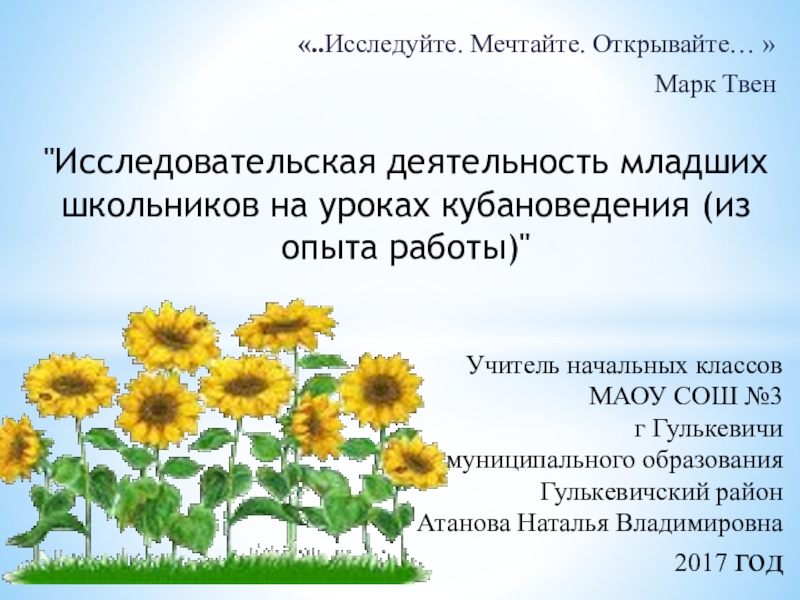 «..Исследуйте. Мечтайте. Открывайте… »
Марк Твен

"Исследовательская деятельность младших школьников на уроках кубановедения (из опыта работы)"

Учитель начальных классов
МАОУ СОШ №3
г Гулькевичи
муниципального образования
Гулькевичский район
Атанова Наталья Владимировна
2017 год